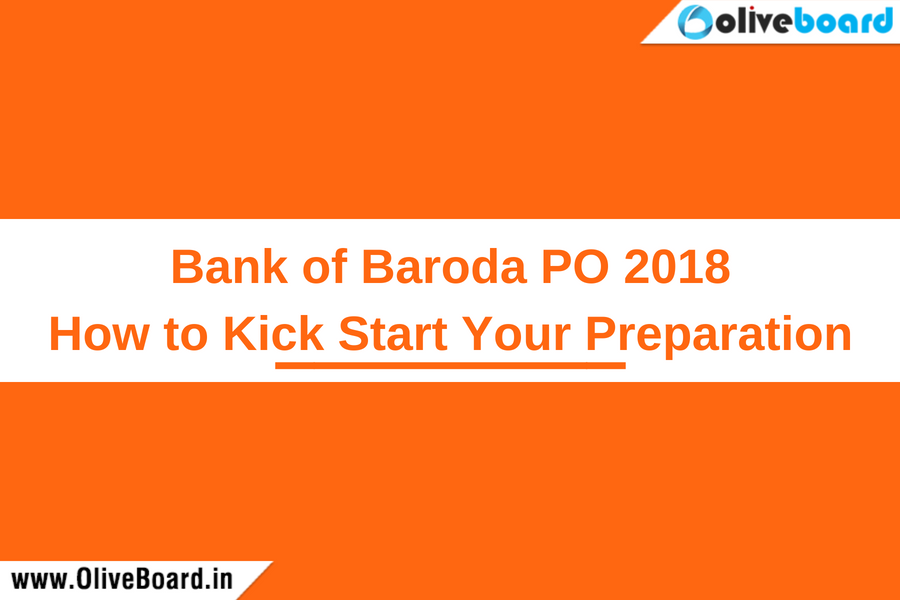 Oliveboard

Bank of Baroda PO 2018
How to Kick Start Your Preparation

www.OliveBoard.in